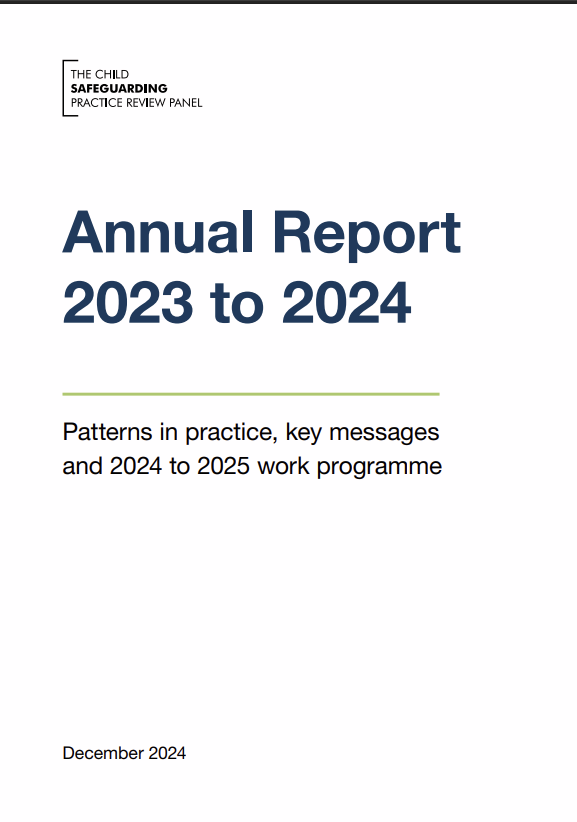 THE CHILD
SAFEGUARDING
PRACTICE REVIEW PANEL

Annual Report 2023 to 2024

Patterns in practice, key messages and 2024 to 2025 work programme

December 2024